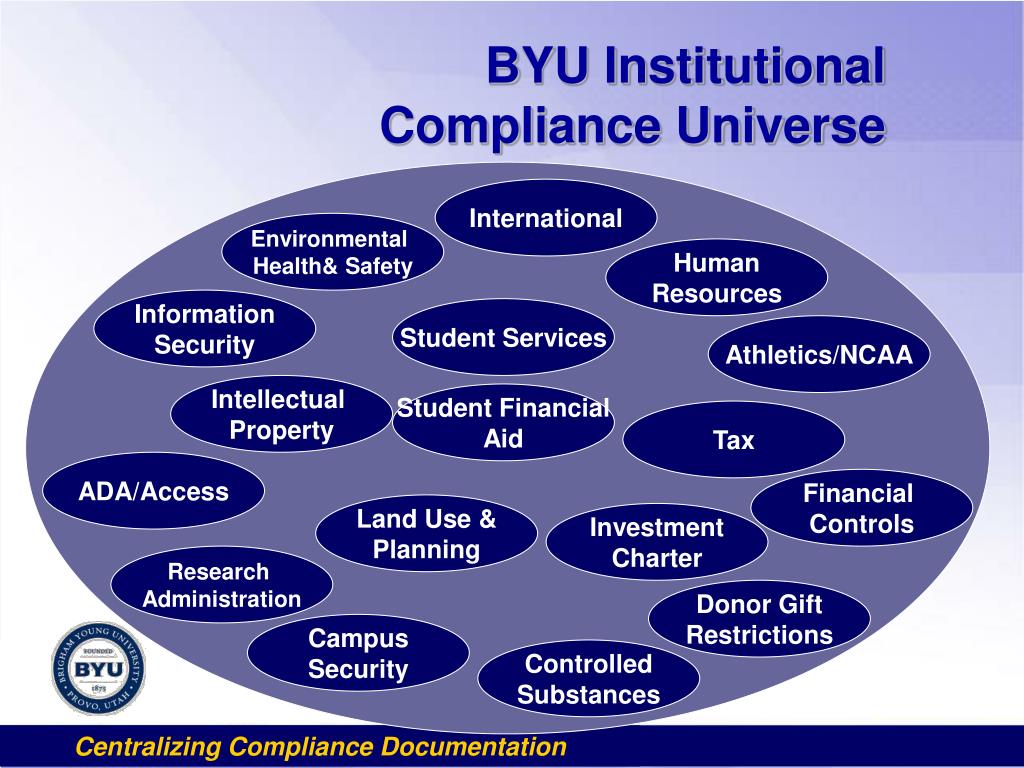 BYU Institutional Compliance Universe

International

Environmental Health& Safety

Human Resources

Information Security

Student Services

Athletics/NCAA

Intellectual Property

Student Financial Aid

Tax

ADA/Access

Financial Controls

Land Use & Planning

Investment Charter

Research Administration

Donor Gift Restrictions

Campus Security

Controlled Substances

BRIGHAM YOUNG UNIVERSITY FOUNDED BYU 1875 PROVO, UTAH

Centralizing Compliance Documentation